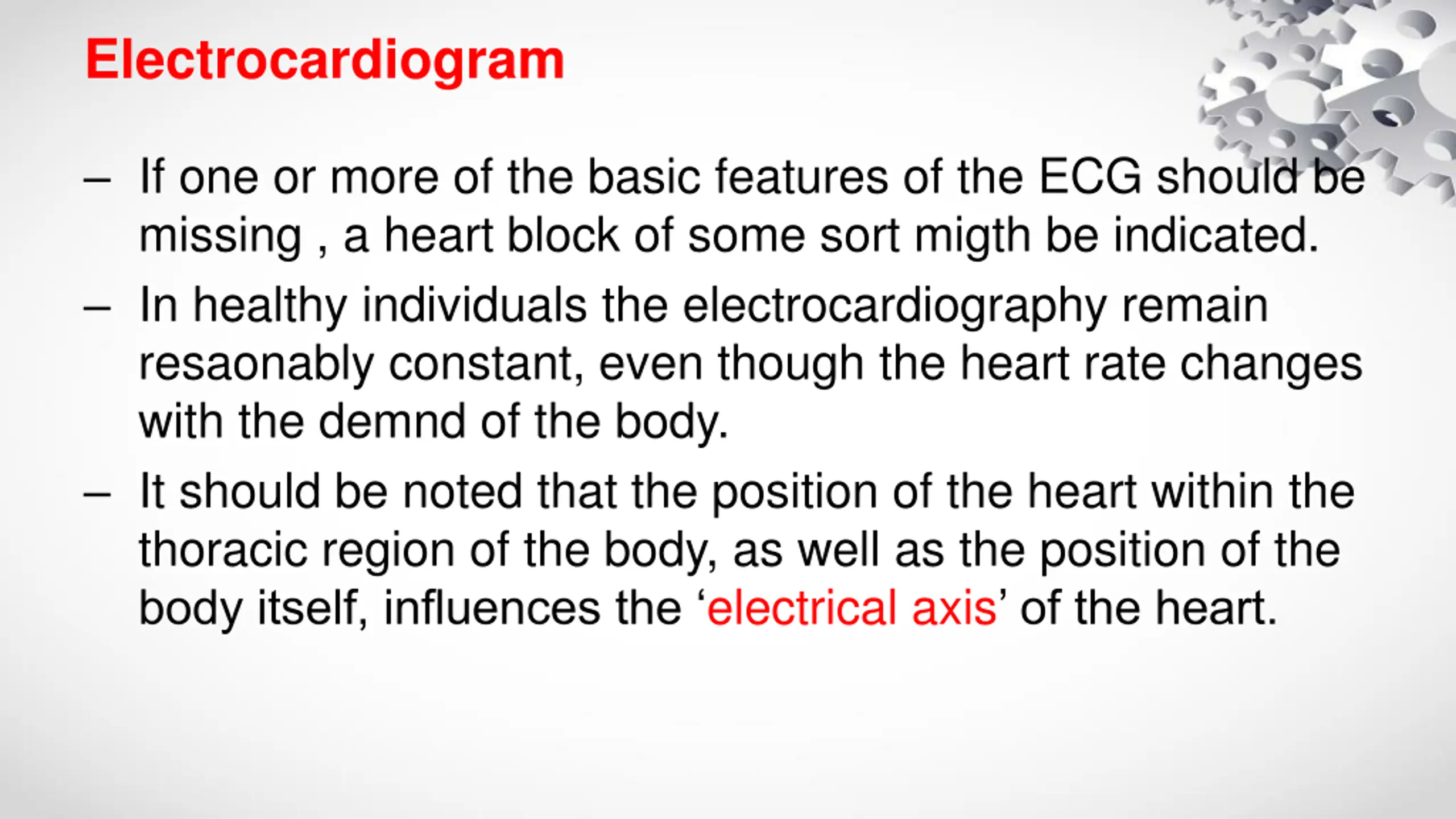 Electrocardiogram

– If one or more of the basic features of the ECG should be missing , a heart block of some sort migth be indicated.

– In healthy individuals the electrocardiography remain resaonably constant, even though the heart rate changes with the demnd of the body.

– It should be noted that the position of the heart within the thoracic region of the body, as well as the position of the body itself, influences the ‘electrical axis’ of the heart.